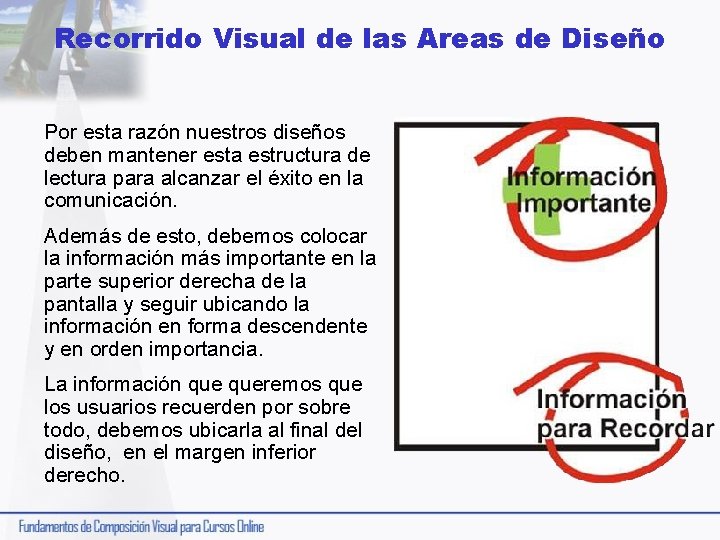 Recorrido Visual de las Areas de Diseño

Por esta razón nuestros diseños deben mantener esta estructura de lectura para alcanzar el éxito en la comunicación.

Además de esto, debemos colocar la información más importante en la parte superior derecha de la pantalla y seguir ubicando la información en forma descendente y en orden importancia.

La información que queremos que los usuarios recuerden por sobre todo, debemos ubicarla al final del diseño, en el margen inferior derecho.

Información Importante

Información para Recordar

Fundamentos de Composición Visual para Cursos Online